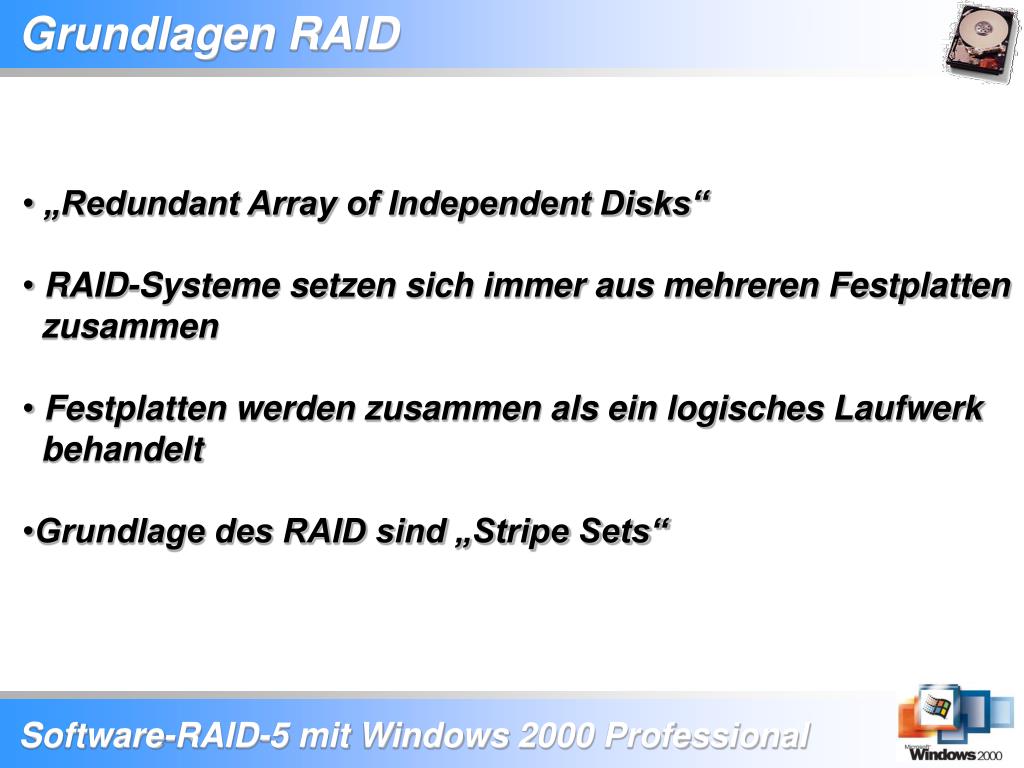 Grundlagen RAID

• „Redundant Array of Independent Disks“

• RAID-Systeme setzen sich immer aus mehreren Festplatten zusammen

• Festplatten werden zusammen als ein logisches Laufwerk behandelt

•Grundlage des RAID sind „Stripe Sets“

Software-RAID-5 mit Windows 2000 Professional

Microsoft Windows 2000